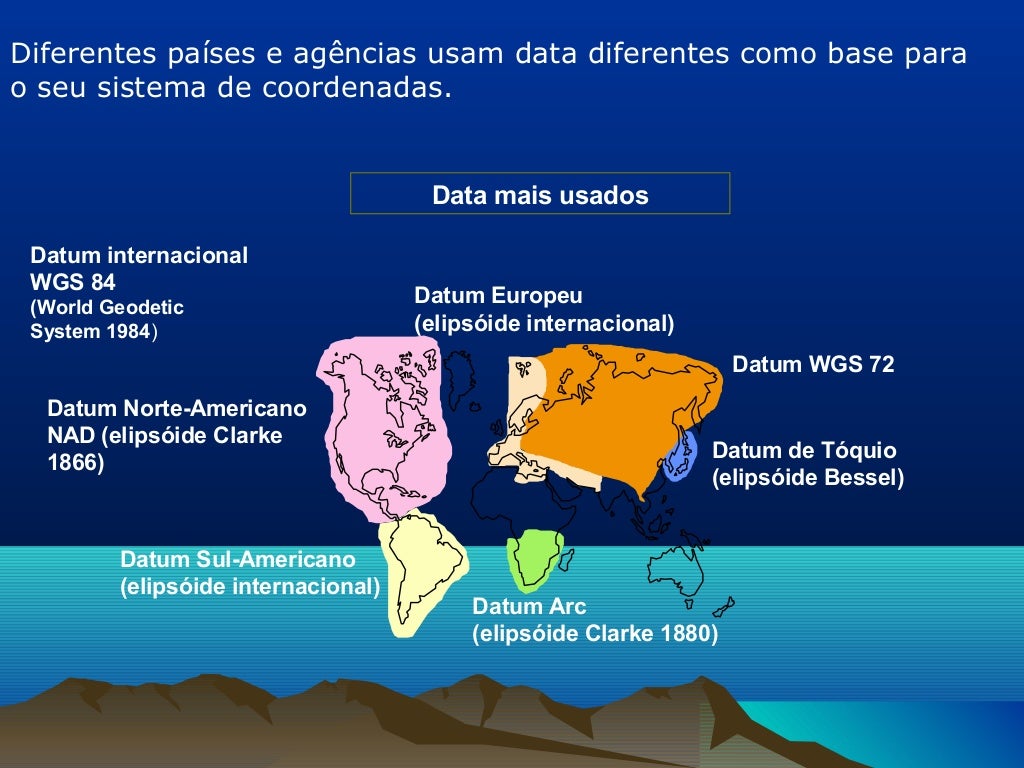 Diferentes países e agências usam data diferentes como base para o seu sistema de coordenadas.

Data mais usados

Datum internacional
WGS 84
(World Geodetic System 1984)

Datum Europeu
(elipsóide internacional)

Datum WGS 72

Datum Norte-Americano
NAD (elipsóide Clarke 1866)

Datum de Tóquio
(elipsóide Bessel)

Datum Sul-Americano
(elipsóide internacional)

Datum Arc
(elipsóide Clarke 1880)